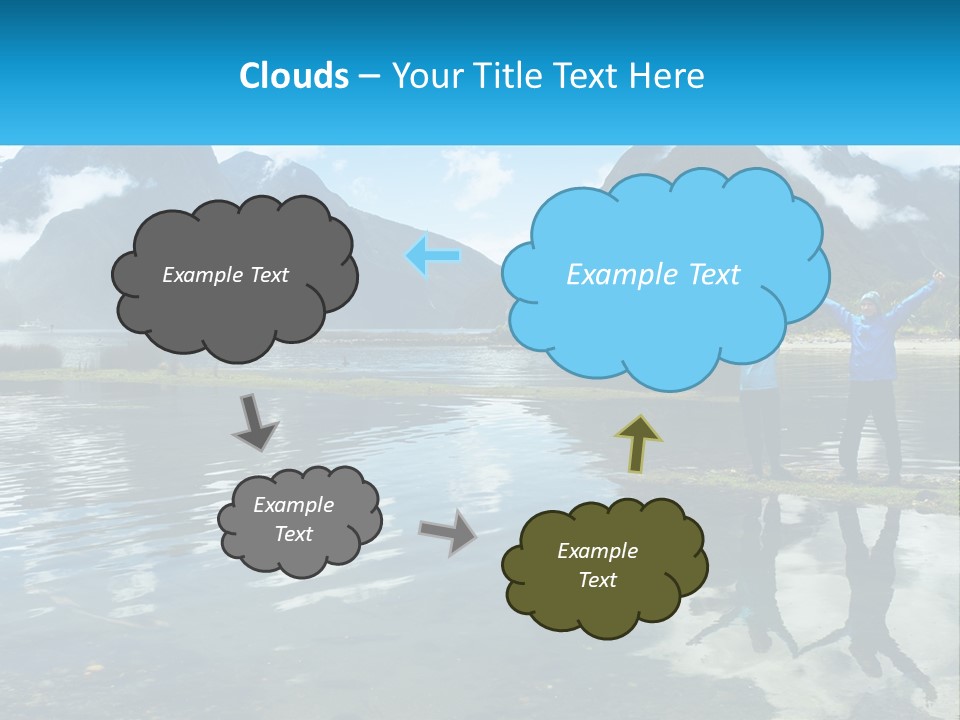 Clouds – Your Title Text Here

Example Text

Example Text

Example Text

Example Text